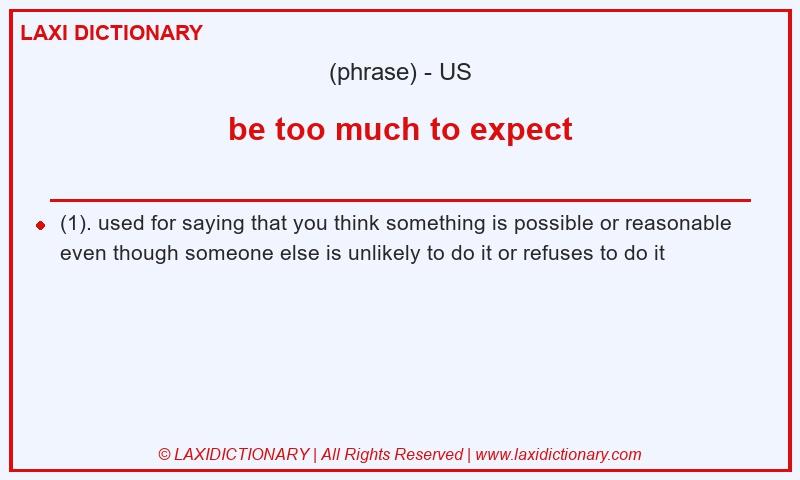 LAXI DICTIONARY

(phrase) - US

be too much to expect

(1). used for saying that you think something is possible or reasonable even though someone else is unlikely to do it or refuses to do it

© LAXIDICTIONARY | All Rights Reserved | www.laxidictionary.com